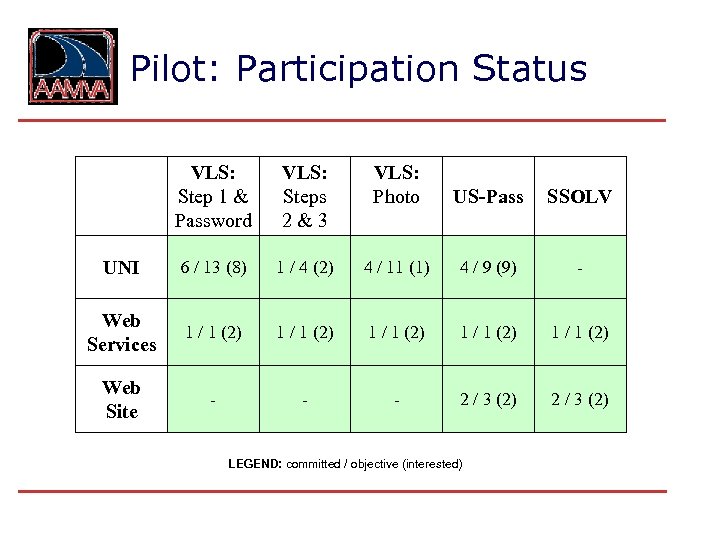 AAMVA

Pilot: Participation Status

| | VLS: Step 1 & Password | VLS: Steps 2 & 3 | VLS: Photo | US-Pass | SSOLV |
|---|---|---|---|---|---|
| UNI | 6 / 13 (8) | 1 / 4 (2) | 4 / 11 (1) | 4 / 9 (9) | - |
| Web Services | 1 / 1 (2) | 1 / 1 (2) | 1 / 1 (2) | 1 / 1 (2) | 1 / 1 (2) |
| Web Site | - | - | - | 2 / 3 (2) | 2 / 3 (2) |

LEGEND: committed / objective (interested)